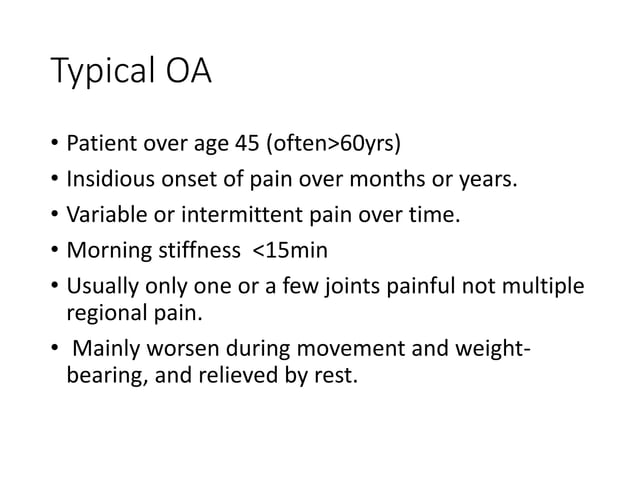 Typical OA

• Patient over age 45 (often>60yrs)
• Insidious onset of pain over months or years.
• Variable or intermittent pain over time.
• Morning stiffness <15min
• Usually only one or a few joints painful not multiple regional pain.
• Mainly worsen during movement and weight-bearing, and relieved by rest.